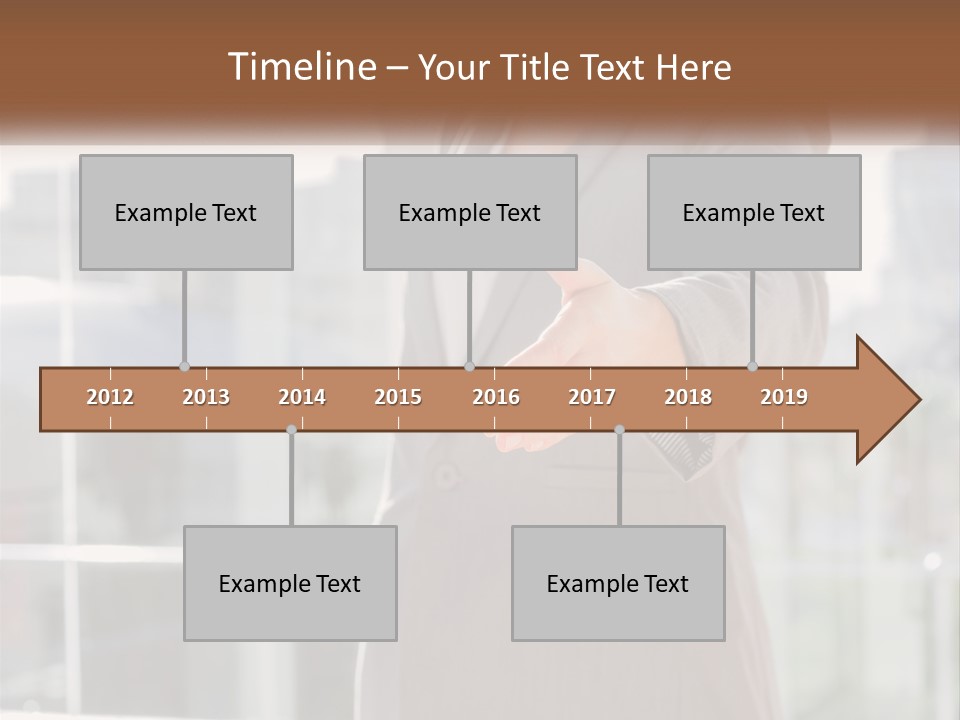 Timeline – Your Title Text Here

Example Text

Example Text

Example Text

2012 2013 2014 2015 2016 2017 2018 2019

Example Text

Example Text